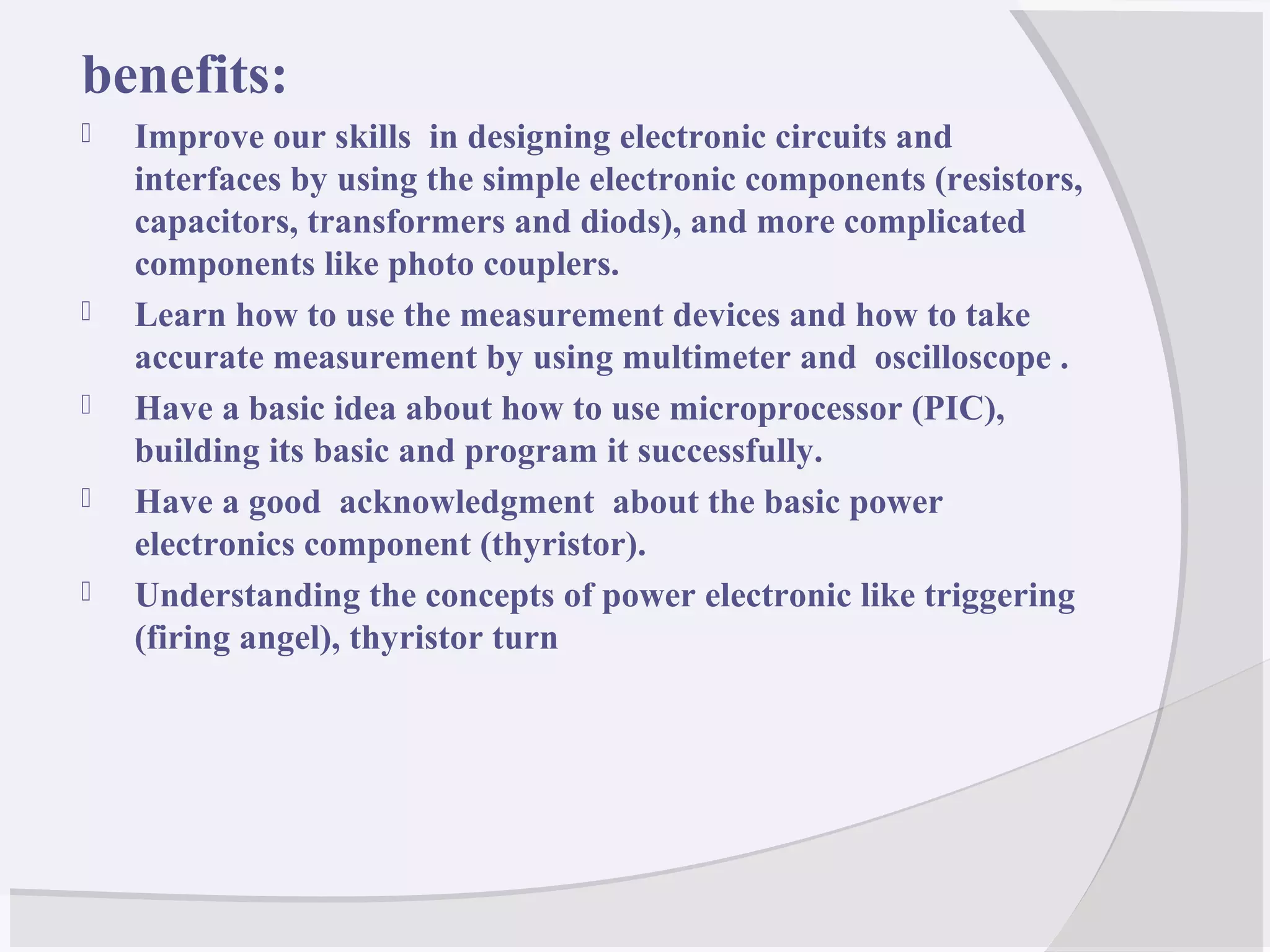 benefits:

 Improve our skills in designing electronic circuits and interfaces by using the simple electronic components (resistors, capacitors, transformers and diods), and more complicated components like photo couplers.

 Learn how to use the measurement devices and how to take accurate measurement by using multimeter and oscilloscope .

 Have a basic idea about how to use microprocessor (PIC), building its basic and program it successfully.

 Have a good acknowledgment about the basic power electronics component (thyristor).

 Understanding the concepts of power electronic like triggering (firing angel), thyristor turn